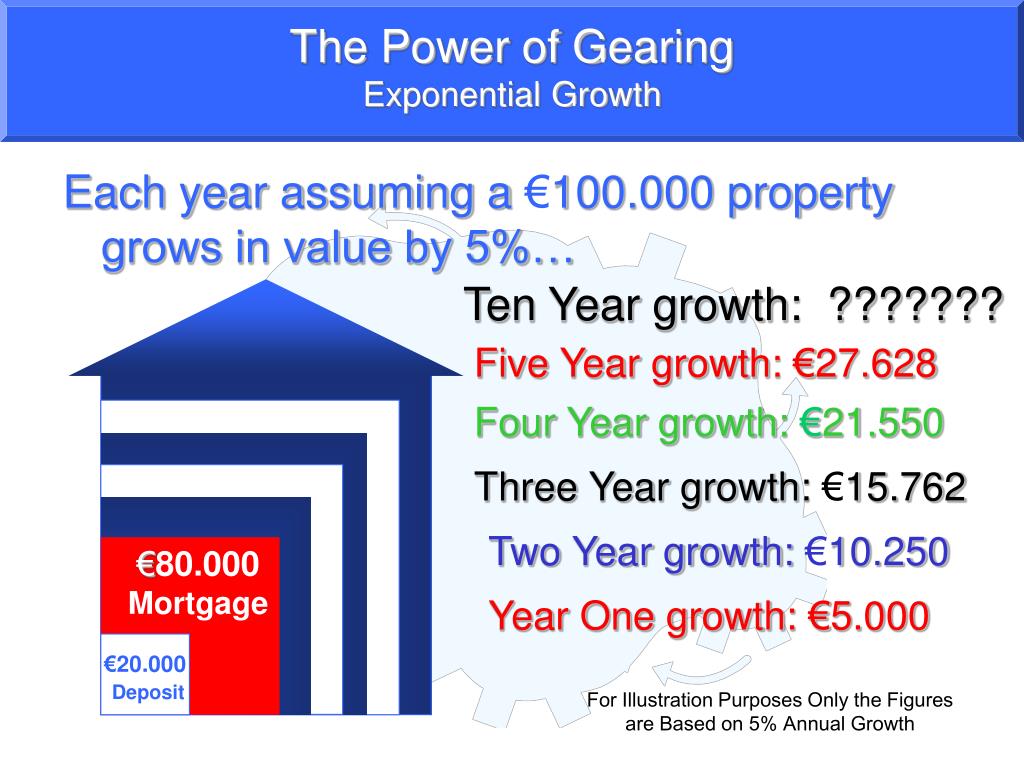 The Power of Gearing
Exponential Growth

Each year assuming a €100.000 property grows in value by 5%…

Ten Year growth: ???????

Five Year growth: €27.628

Four Year growth: €21.550

Three Year growth: €15.762

Two Year growth: €10.250

Year One growth: €5.000

€80.000
Mortgage

€20.000
Deposit

For Illustration Purposes Only the Figures are Based on 5% Annual Growth